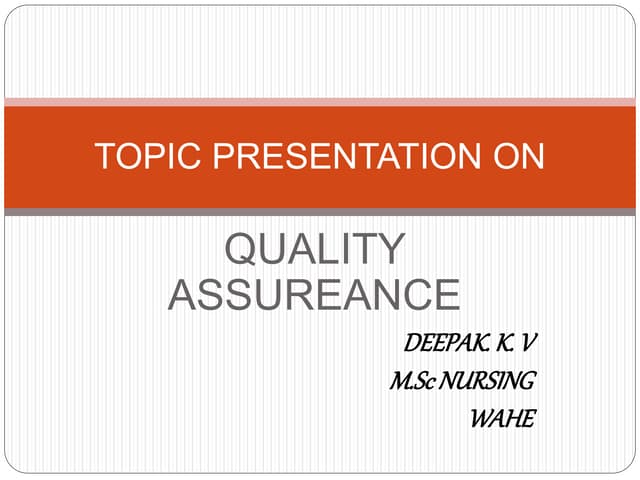 TOPIC PRESENTATION ON

QUALITY ASSUREANCE

DEEPAK. K. V
M.Sc NURSING
WAHE